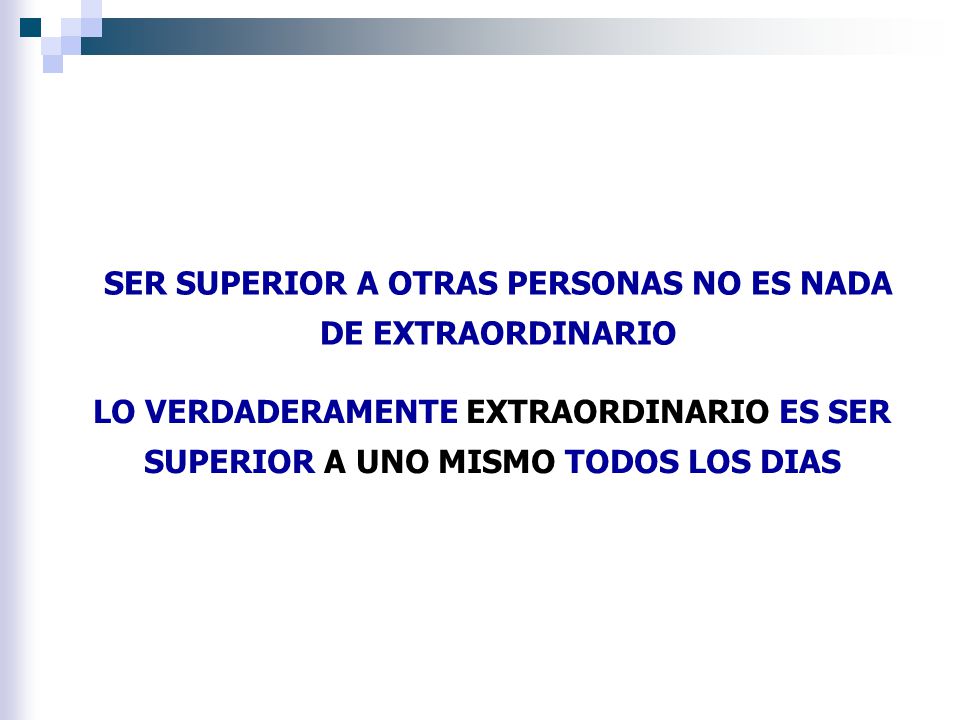 SER SUPERIOR A OTRAS PERSONAS NO ES NADA DE EXTRAORDINARIO

LO VERDADERAMENTE EXTRAORDINARIO ES SER SUPERIOR A UNO MISMO TODOS LOS DIAS